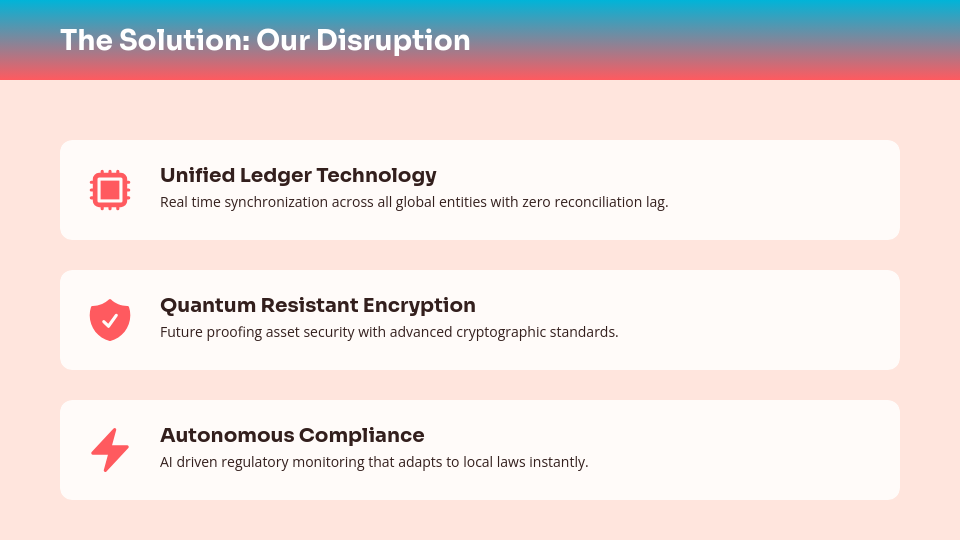 The Solution: Our Disruption

Unified Ledger Technology
Real time synchronization across all global entities with zero reconciliation lag.

Quantum Resistant Encryption
Future proofing asset security with advanced cryptographic standards.

Autonomous Compliance
AI driven regulatory monitoring that adapts to local laws instantly.